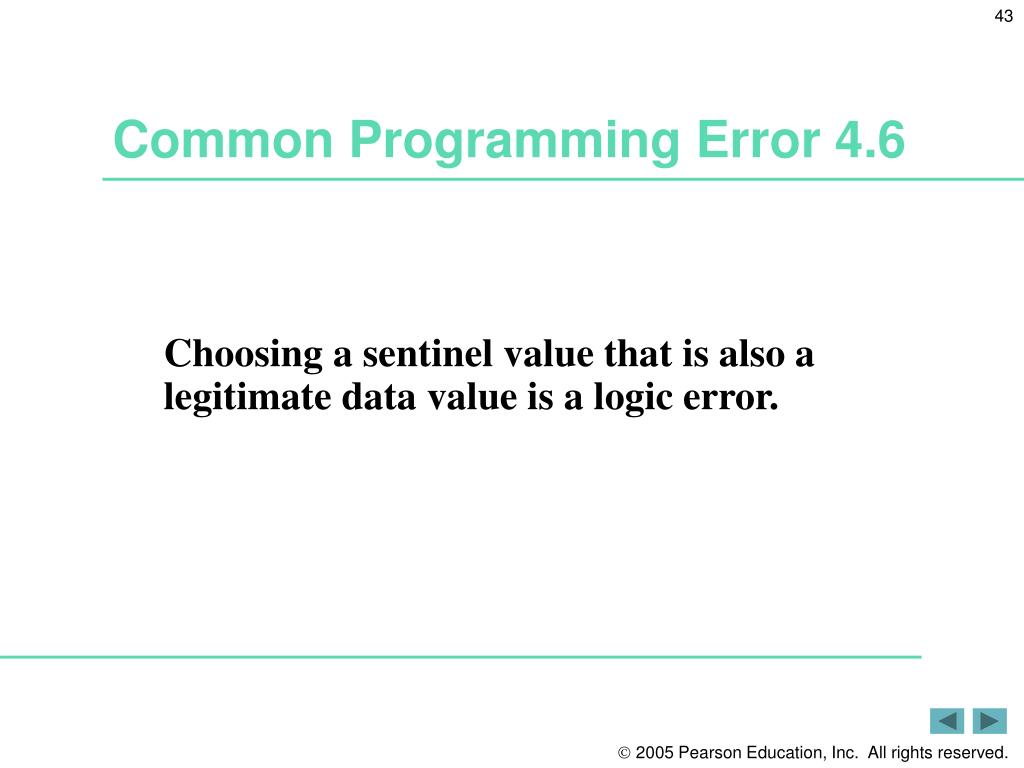 43

Common Programming Error 4.6

Choosing a sentinel value that is also a legitimate data value is a logic error.

© 2005 Pearson Education, Inc. All rights reserved.